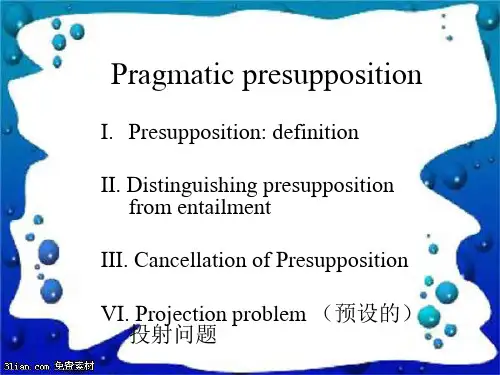 Pragmatic presupposition

I. Presupposition: definition

II. Distinguishing presupposition from entailment

III. Cancellation of Presupposition

VI. Projection problem （预设的）投射问题

3lian.com 免费素材